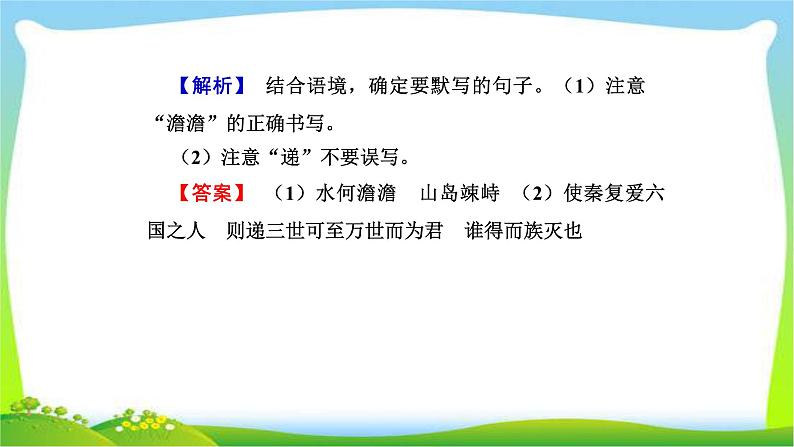 【解析】 结合语境，确定要默写的句子。（1）注意“澹澹”的正确书写。

（2）注意“递”不要误写。

【答案】 （1）水何澹澹　山岛竦峙　（2）使秦复爱六国之人　则递三世可至万世而为君　谁得而族灭也